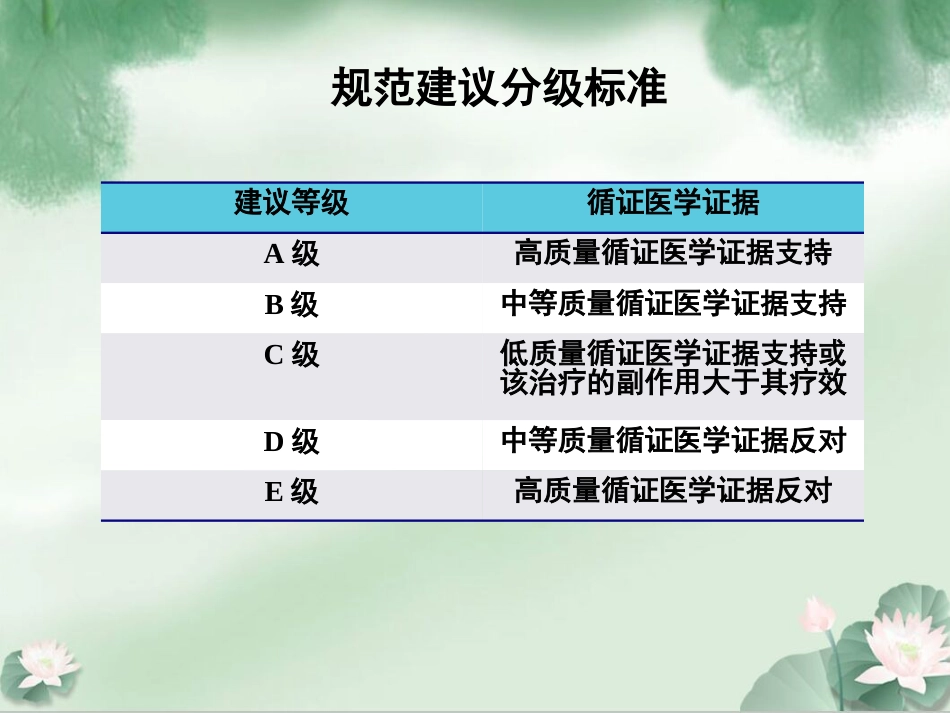 规范建议分级标准

| 建议等级 | 循证医学证据 |
|---|---|
| A 级 | 高质量循证医学证据支持 |
| B 级 | 中等质量循证医学证据支持 |
| C 级 | 低质量循证医学证据支持或该治疗的副作用大于其疗效 |
| D 级 | 中等质量循证医学证据反对 |
| E 级 | 高质量循证医学证据反对 |